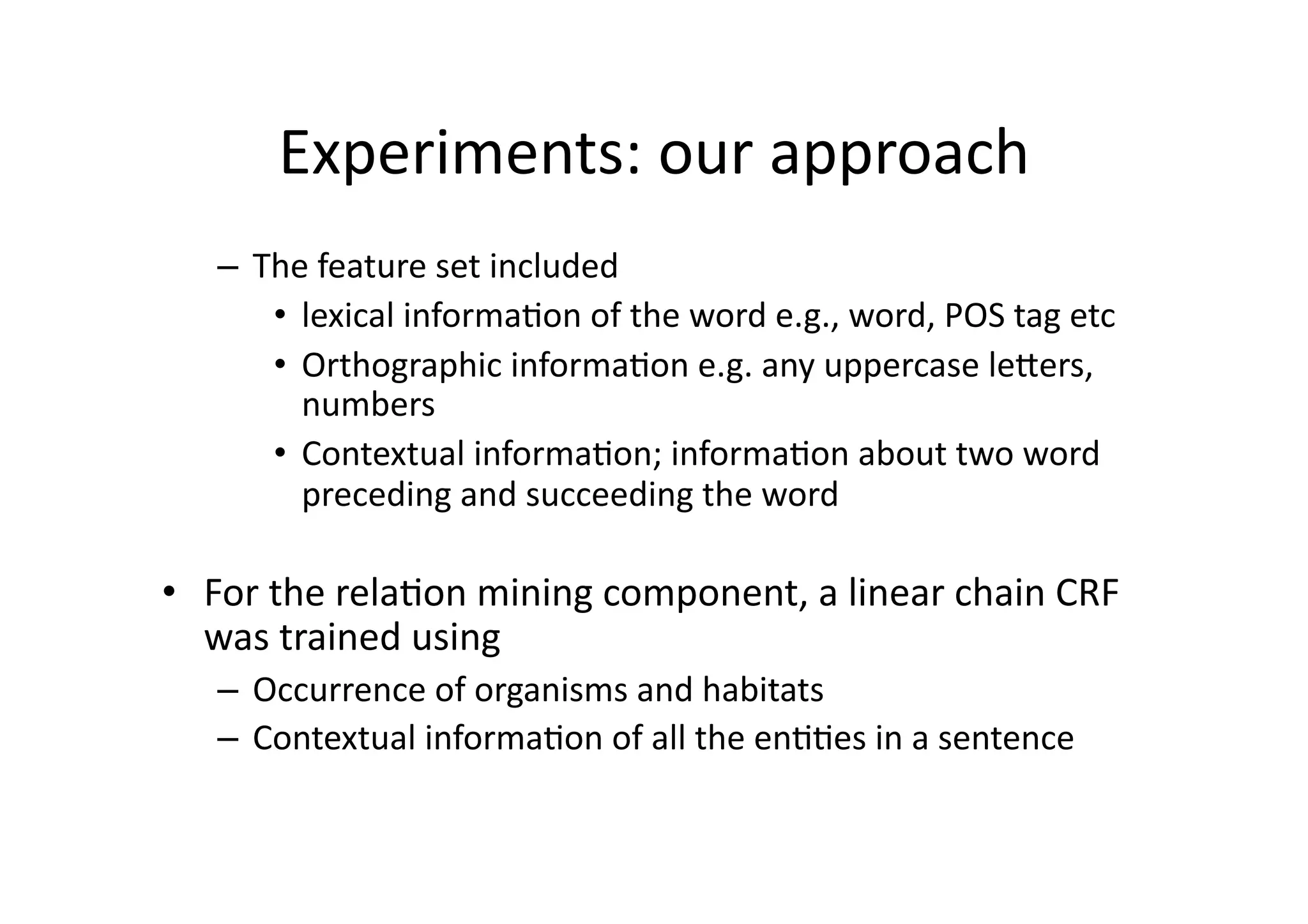 Experiments: our approach

– The feature set included
  • lexical information of the word e.g., word, POS tag etc
  • Orthographic information e.g. any uppercase letters, numbers
  • Contextual information; information about two word preceding and succeeding the word

• For the relation mining component, a linear chain CRF was trained using
  – Occurrence of organisms and habitats
  – Contextual information of all the entities in a sentence